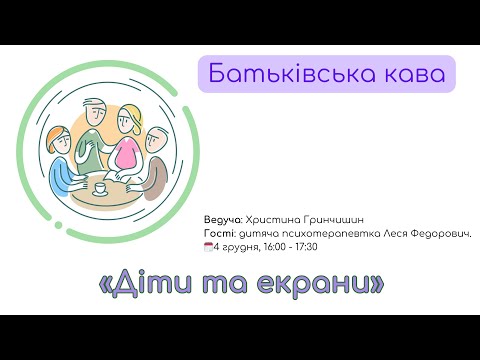 Батьківська кава

Ведуча: Христина Гринчишин
Гості: дитяча психотерапевтка Леся Федорович.
4 грудня, 16:00 - 17:30

«Діти та екрани»